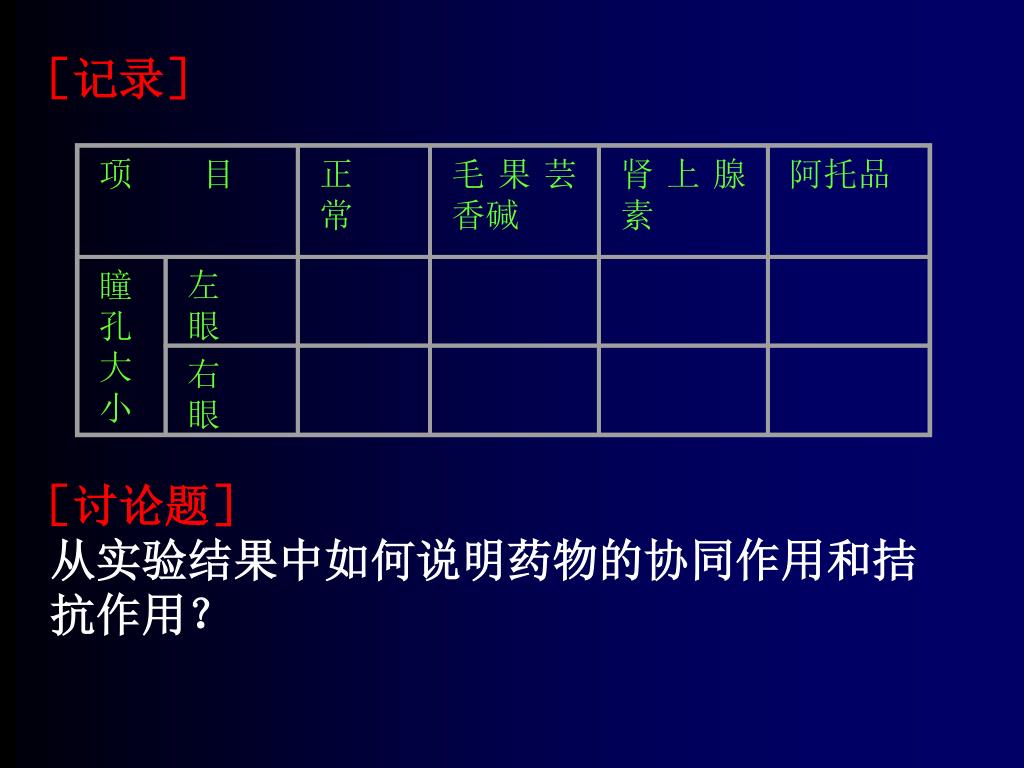 ［记录］

| 项　　目 | | 正常 | 毛果芸香碱 | 肾上腺素 | 阿托品 |
|---|---|---|---|---|---|
| 瞳孔大小 | 左眼 | | | | |
| | 右眼 | | | | |

［讨论题］
从实验结果中如何说明药物的协同作用和拮抗作用？